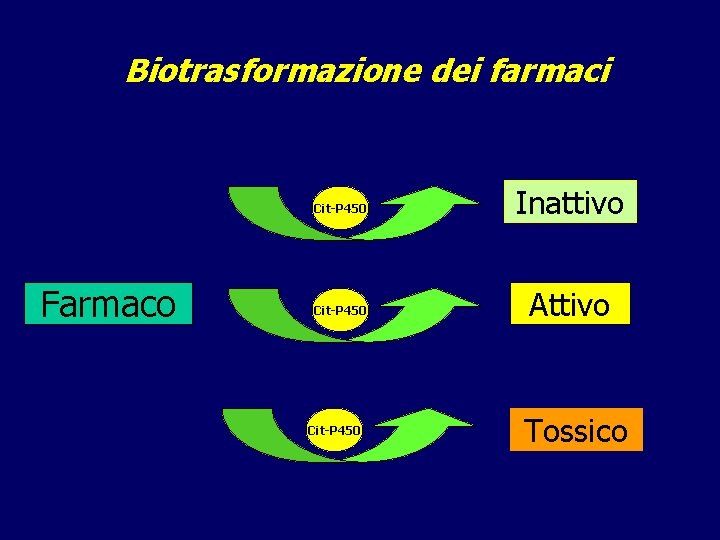 Biotrasformazione dei farmaci

Cit-P450

Inattivo

Farmaco

Cit-P450

Attivo

Cit-P450

Tossico